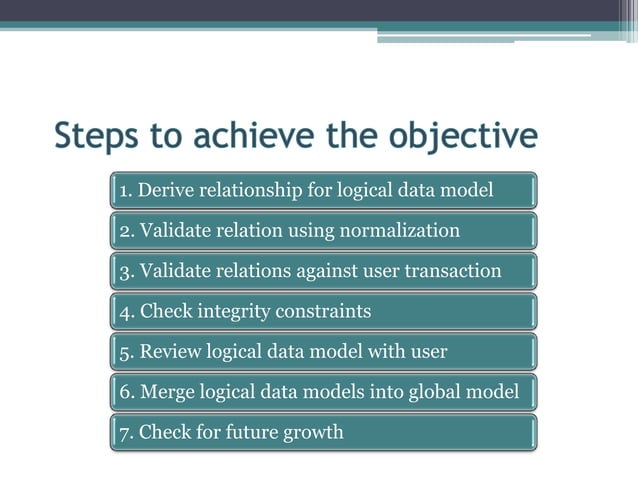 Steps to achieve the objective

1. Derive relationship for logical data model

2. Validate relation using normalization

3. Validate relations against user transaction

4. Check integrity constraints

5. Review logical data model with user

6. Merge logical data models into global model

7. Check for future growth